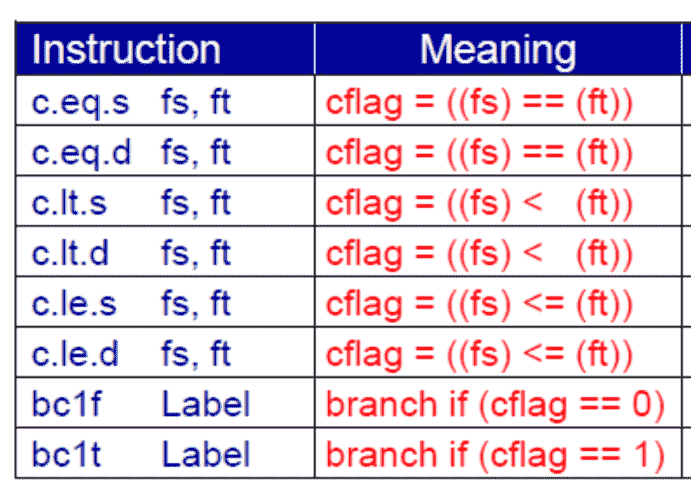 | Instruction | Meaning |
|---|---|
| c.eq.s fs, ft | cflag = ((fs) == (ft)) |
| c.eq.d fs, ft | cflag = ((fs) == (ft)) |
| c.lt.s fs, ft | cflag = ((fs) < (ft)) |
| c.lt.d fs, ft | cflag = ((fs) < (ft)) |
| c.le.s fs, ft | cflag = ((fs) <= (ft)) |
| c.le.d fs, ft | cflag = ((fs) <= (ft)) |
| bc1f Label | branch if (cflag == 0) |
| bc1t Label | branch if (cflag == 1) |